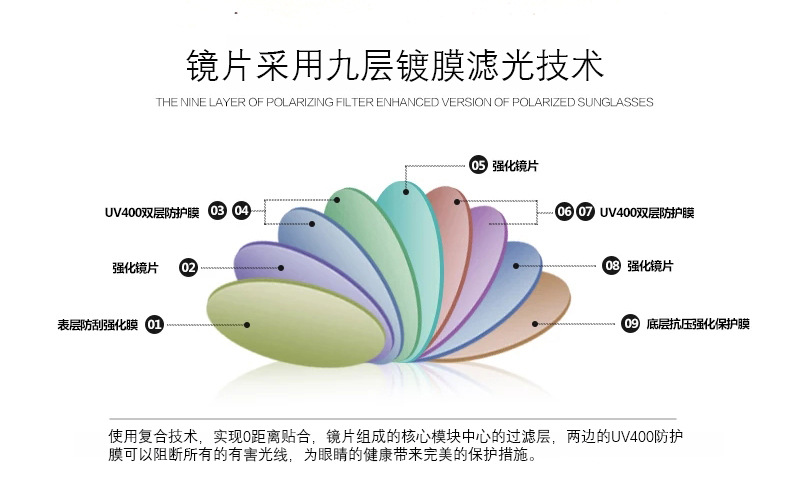 镜片采用九层镀膜滤光技术

THE NINE LAYER OF POLARIZING FILTER ENHANCED VERSION OF POLARIZED SUNGLASSES

05 强化镜片

UV400双层防护膜 03 04

06 07 UV400双层防护膜

强化镜片 02

08 强化镜片

表层防刮强化膜 01

09 底层抗压强化保护膜

使用复合技术，实现0距离贴合，镜片组成的核心模块中心的过滤层，两边的UV400防护膜可以阻断所有的有害光线，为眼睛的健康带来完美的保护措施。